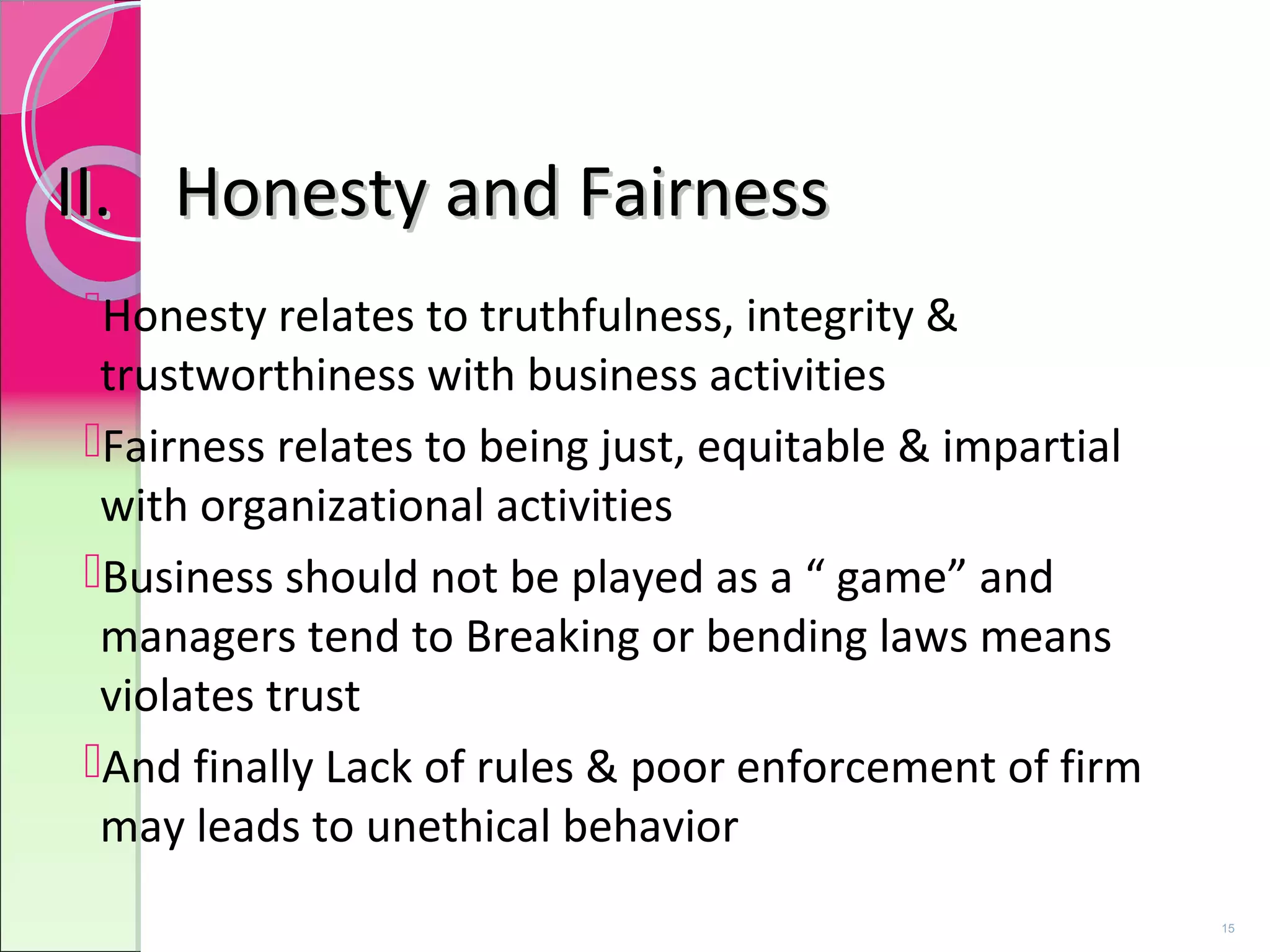 II. Honesty and Fairness

Honesty relates to truthfulness, integrity & trustworthiness with business activities

Fairness relates to being just, equitable & impartial with organizational activities

Business should not be played as a “ game” and managers tend to Breaking or bending laws means violates trust

And finally Lack of rules & poor enforcement of firm may leads to unethical behavior

15